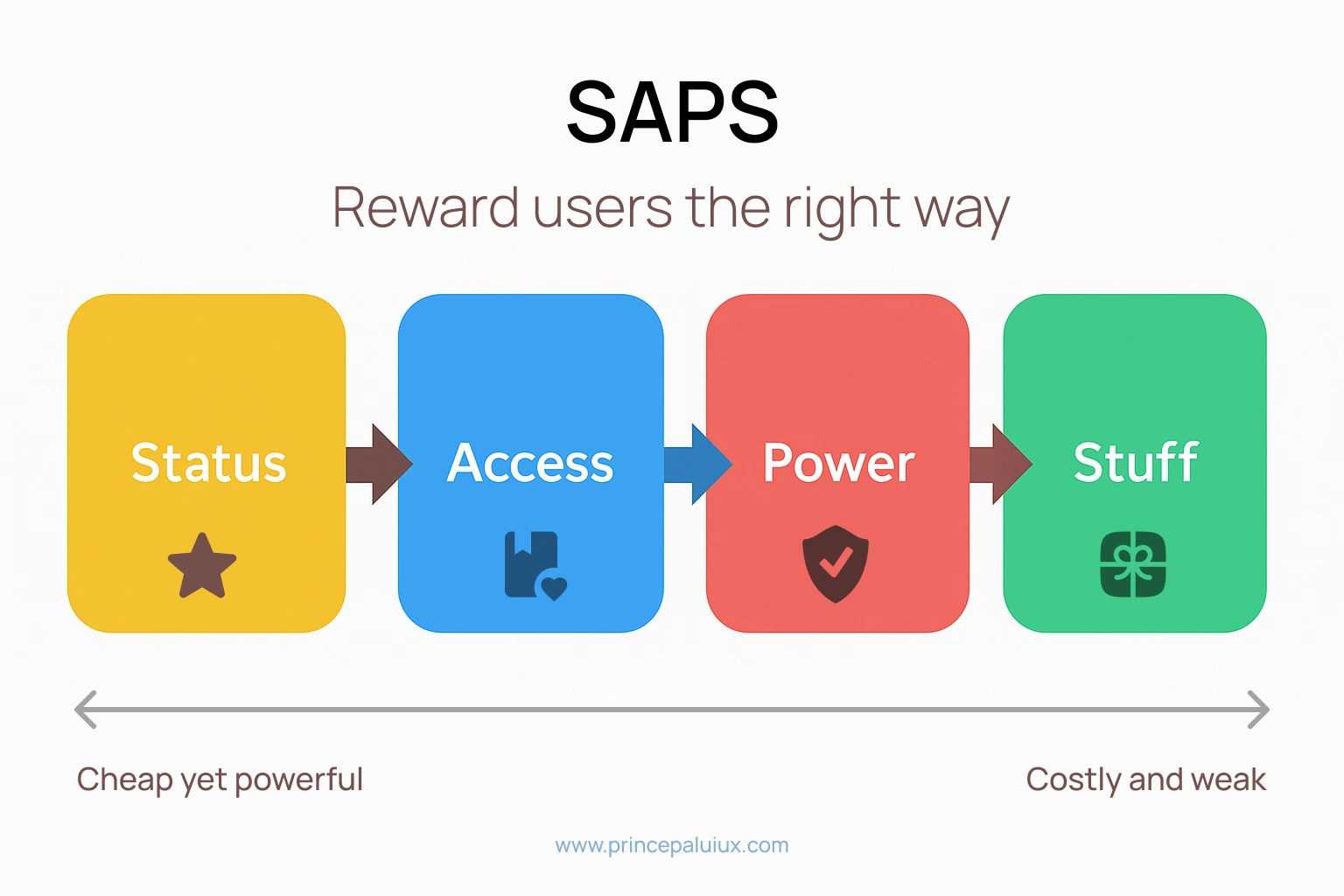 SAPS

Reward users the right way

Status

Access

Power

Stuff

Cheap yet powerful

Costly and weak

www.princepaluiux.com